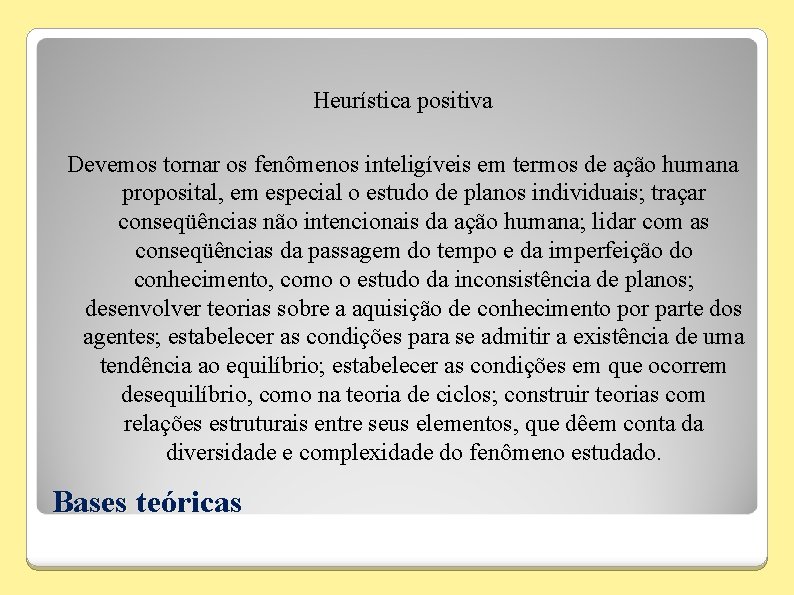 Heurística positiva

Devemos tornar os fenômenos inteligíveis em termos de ação humana proposital, em especial o estudo de planos individuais; traçar conseqüências não intencionais da ação humana; lidar com as conseqüências da passagem do tempo e da imperfeição do conhecimento, como o estudo da inconsistência de planos; desenvolver teorias sobre a aquisição de conhecimento por parte dos agentes; estabelecer as condições para se admitir a existência de uma tendência ao equilíbrio; estabelecer as condições em que ocorrem desequilíbrio, como na teoria de ciclos; construir teorias com relações estruturais entre seus elementos, que dêem conta da diversidade e complexidade do fenômeno estudado.

Bases teóricas